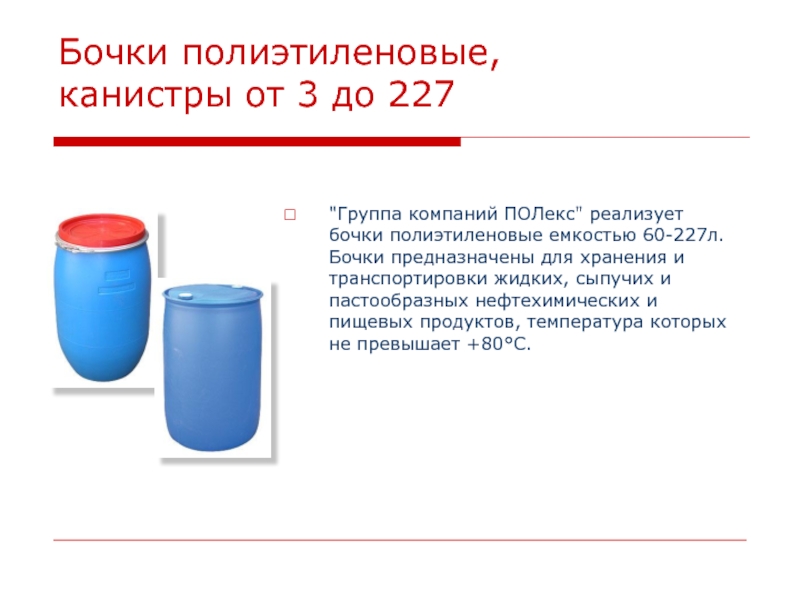 Бочки полиэтиленовые, канистры от 3 до 227

"Группа компаний ПОЛекс" реализует бочки полиэтиленовые емкостью 60-227л. Бочки предназначены для хранения и транспортировки жидких, сыпучих и пастообразных нефтехимических и пищевых продуктов, температура которых не превышает +80°С.